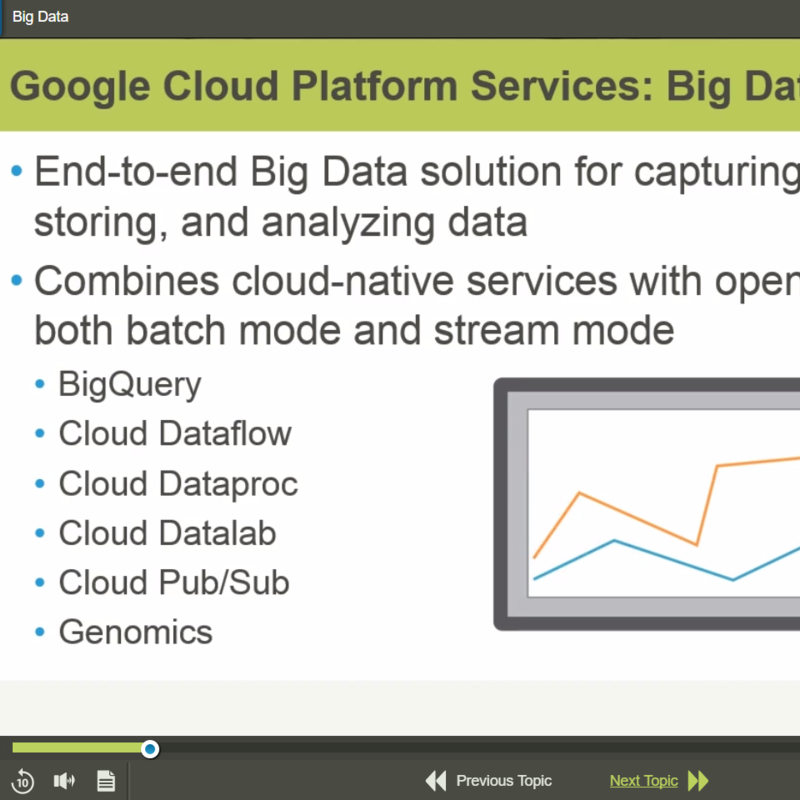 Big Data

Google Cloud Platform Services: Big Dat

• End-to-end Big Data solution for capturing storing, and analyzing data

• Combines cloud-native services with open both batch mode and stream mode

• BigQuery
• Cloud Dataflow
• Cloud Dataproc
• Cloud Datalab
• Cloud Pub/Sub
• Genomics

10

Previous Topic

Next Topic